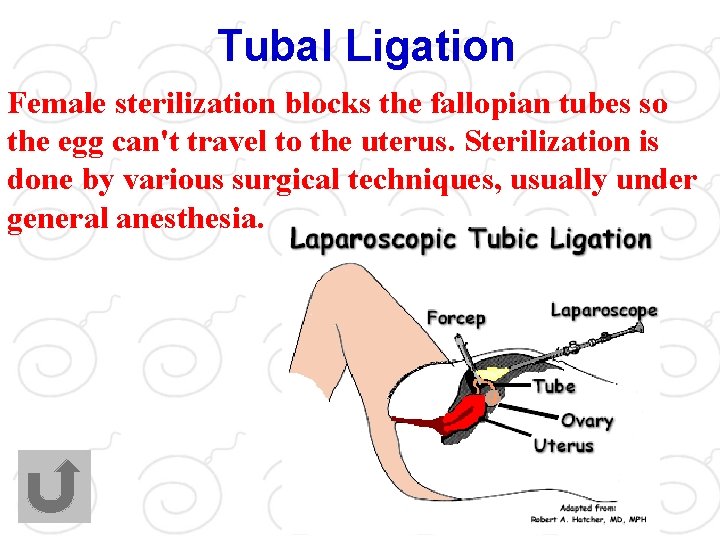 Tubal Ligation

Female sterilization blocks the fallopian tubes so the egg can't travel to the uterus. Sterilization is done by various surgical techniques, usually under general anesthesia.

Laparoscopic Tubic Ligation

Forcep

Laparoscope

Tube

Ovary

Uterus

Adapted from:
Robert A. Hatcher, MD, MPH